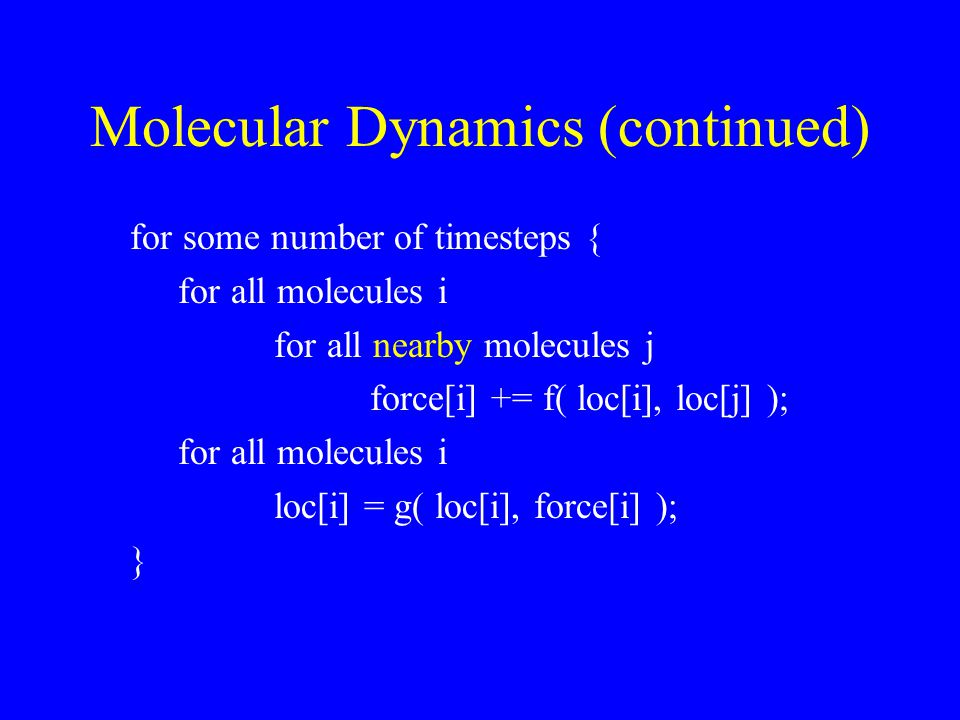 Molecular Dynamics (continued)

for some number of timesteps {
for all molecules i
for all nearby molecules j
force[i] += f( loc[i], loc[j] );
for all molecules i
loc[i] = g( loc[i], force[i] );
}